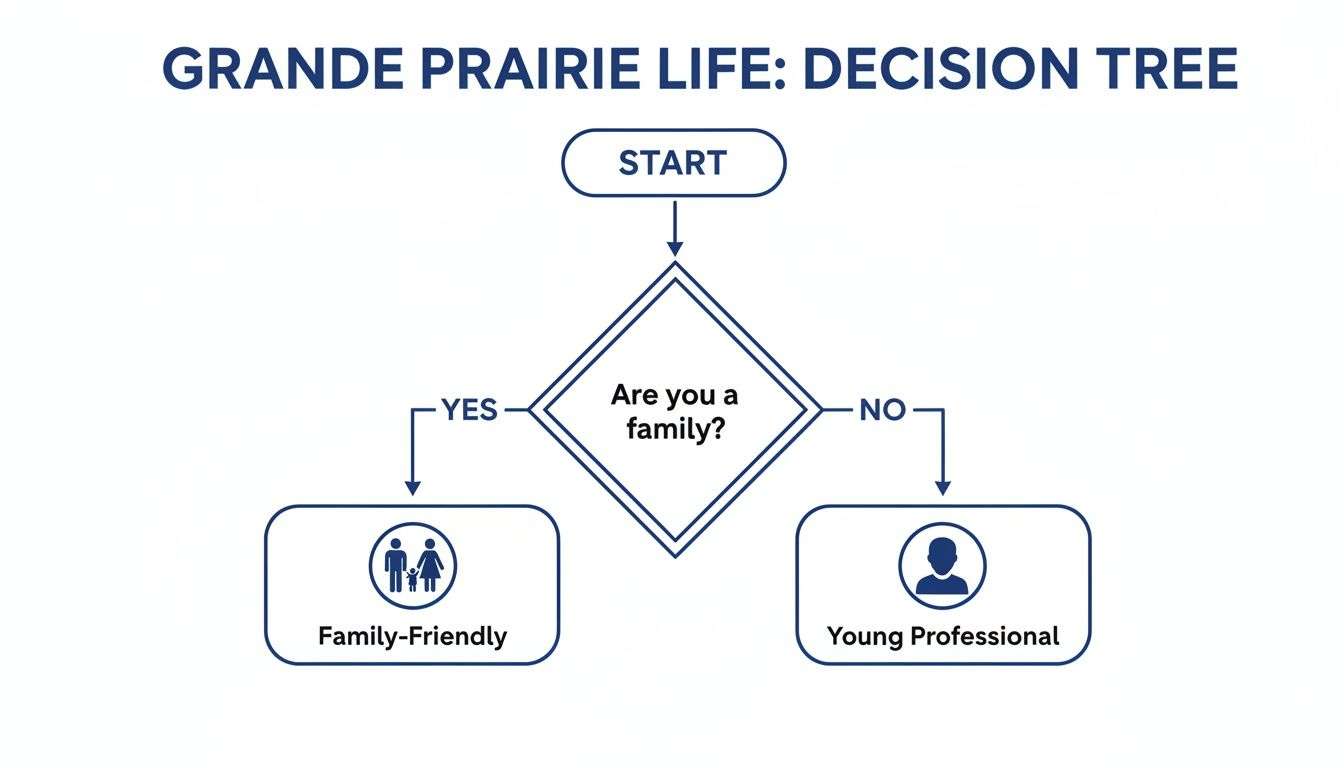 GRANDE PRAIRIE LIFE: DECISION TREE

START

Are you a family?

YES

NO

Family-Friendly

Young Professional